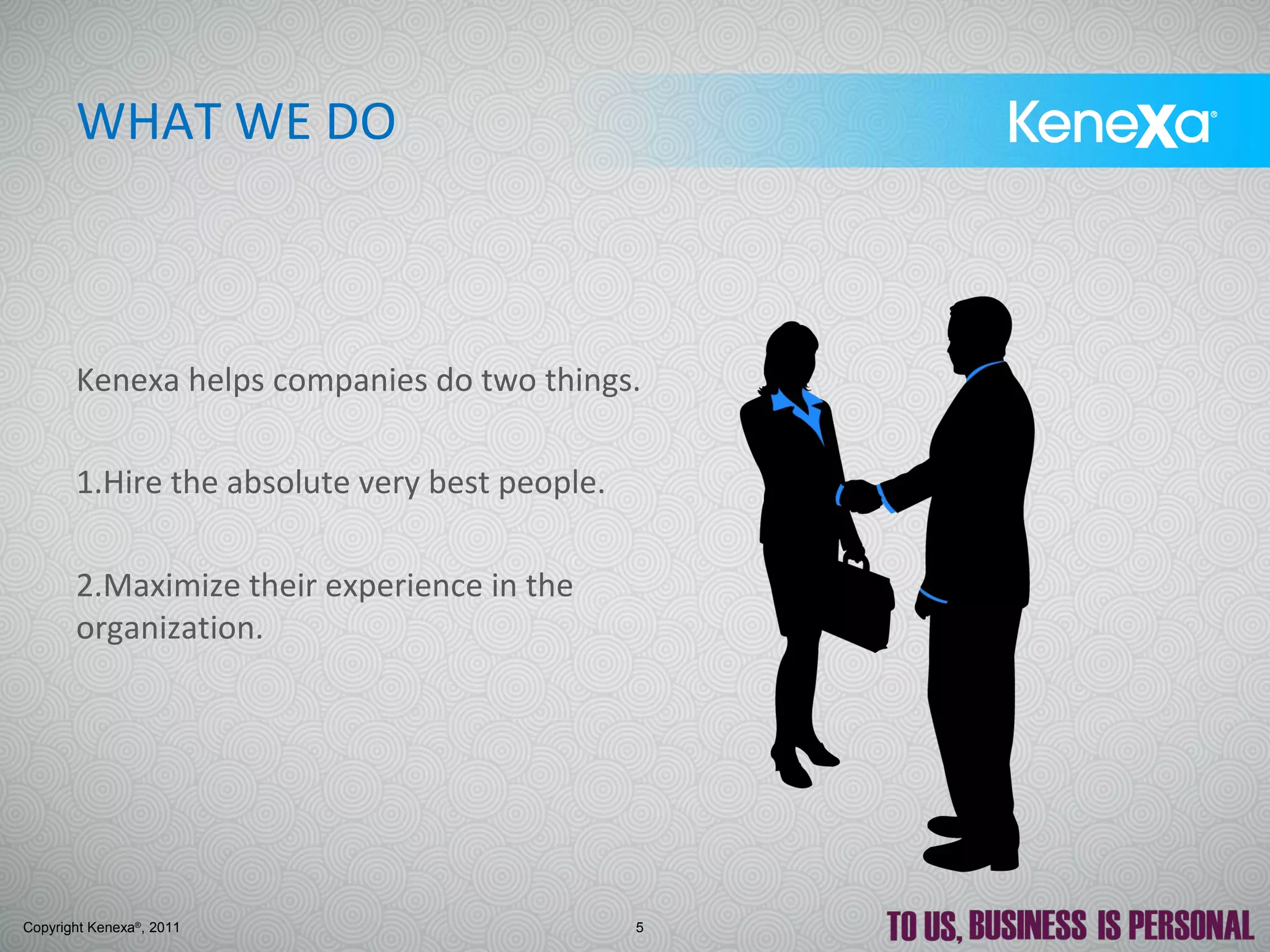 WHAT WE DO

Kenexa®

Kenexa helps companies do two things.

1.Hire the absolute very best people.

2.Maximize their experience in the organization.

Copyright Kenexa®, 2011

5

TO US, BUSINESS IS PERSONAL